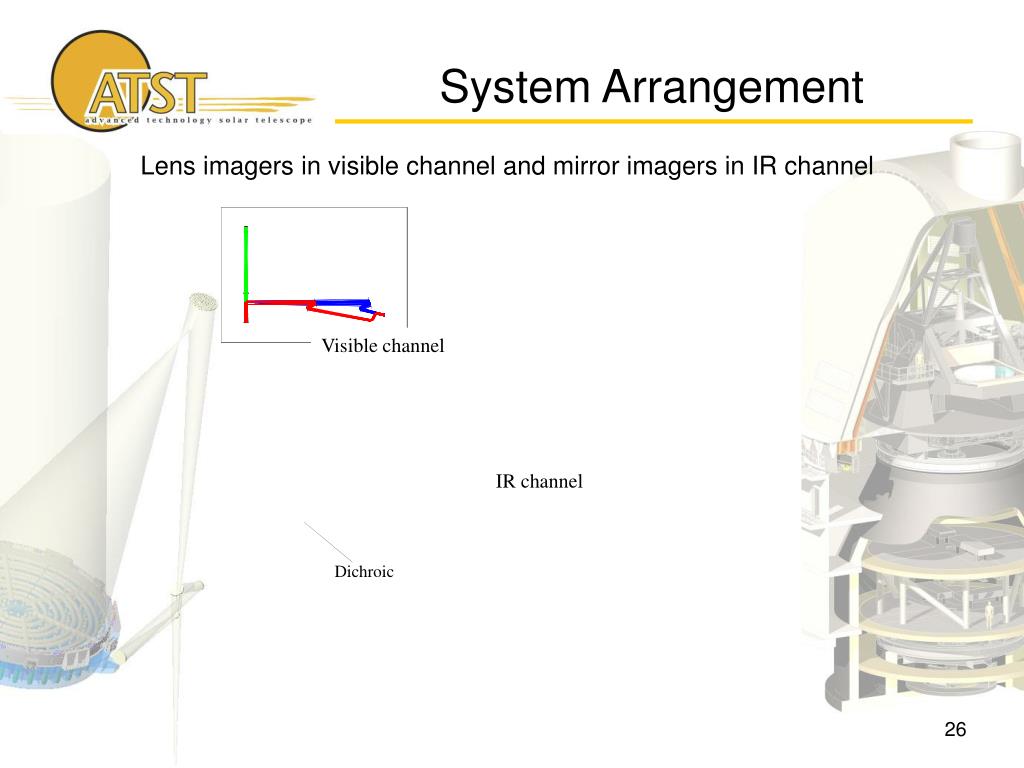 ATST
advanced technology solar telescope

System Arrangement

Lens imagers in visible channel and mirror imagers in IR channel

Visible channel

IR channel

Dichroic

26